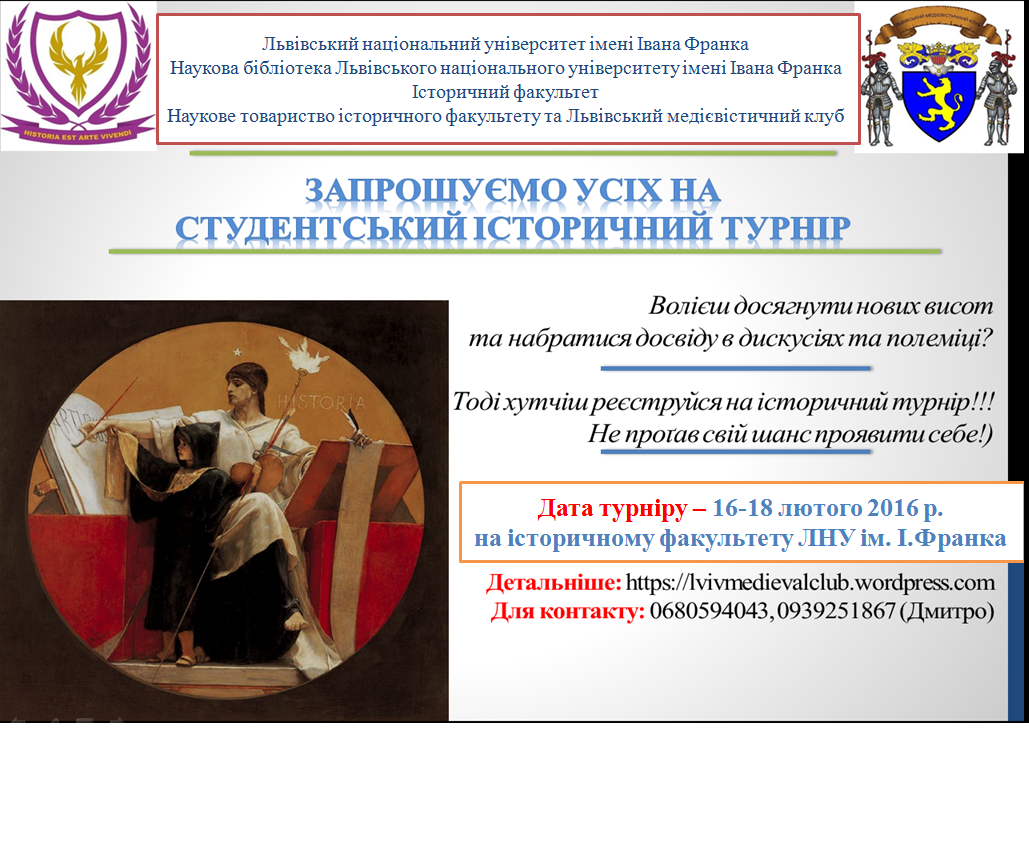 HISTORIA EST ARTE VIVENDI

Львівський національний університет імені Івана Франка
Наукова бібліотека Львівського національного університету імені Івана Франка
Історичний факультет
Наукове товариство історичного факультету та Львівський медієвістичний клуб

ЗАПРОШУЄМО УСІХ НА
СТУДЕНТСЬКИЙ ІСТОРИЧНИЙ ТУРНІР

HISTORIA

Волієш досягнути нових висот
та набратися досвіду в дискусіях та полеміці?

Тоді хутчіш реєструйся на історичний турнір!!!
Не протав свій шанс проявити себе!)

Дата турніру – 16-18 лютого 2016 р.
на історичному факультету ЛНУ ім. І.Франка

Детальніше: https://lvivmedievalclub.wordpress.com
Для контакту: 0680594043, 0939251867 (Дмитро)